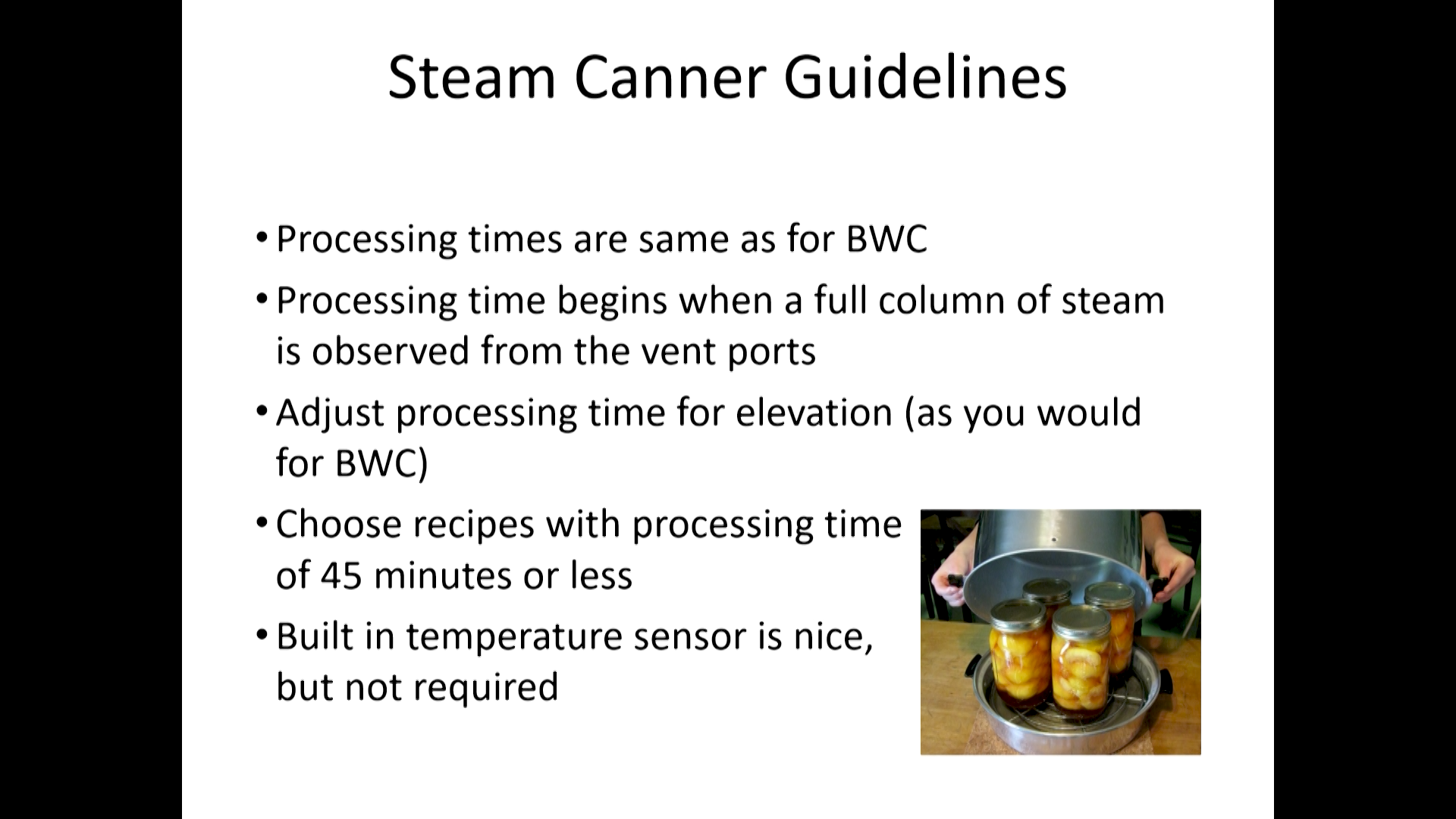 Steam Canner Guidelines

• Processing times are same as for BWC

• Processing time begins when a full column of steam is observed from the vent ports

• Adjust processing time for elevation (as you would for BWC)

• Choose recipes with processing time of 45 minutes or less

• Built in temperature sensor is nice, but not required